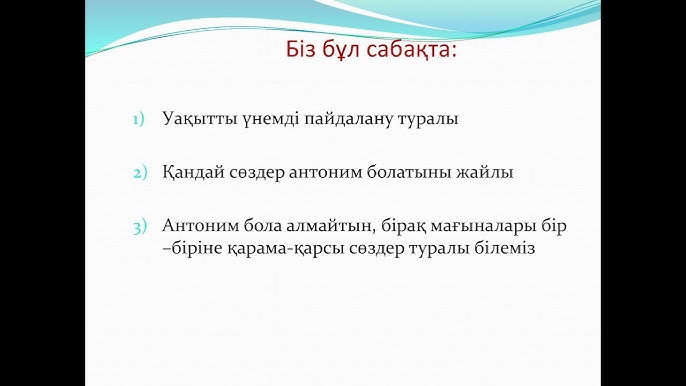 Біз бұл сабақта:

1) Уақытты үнемді пайдалану туралы

2) Қандай сөздер антоним болатыны жайлы

3) Антоним бола алмайтын, бірақ мағыналары бір –біріне қарама-қарсы сөздер туралы білеміз